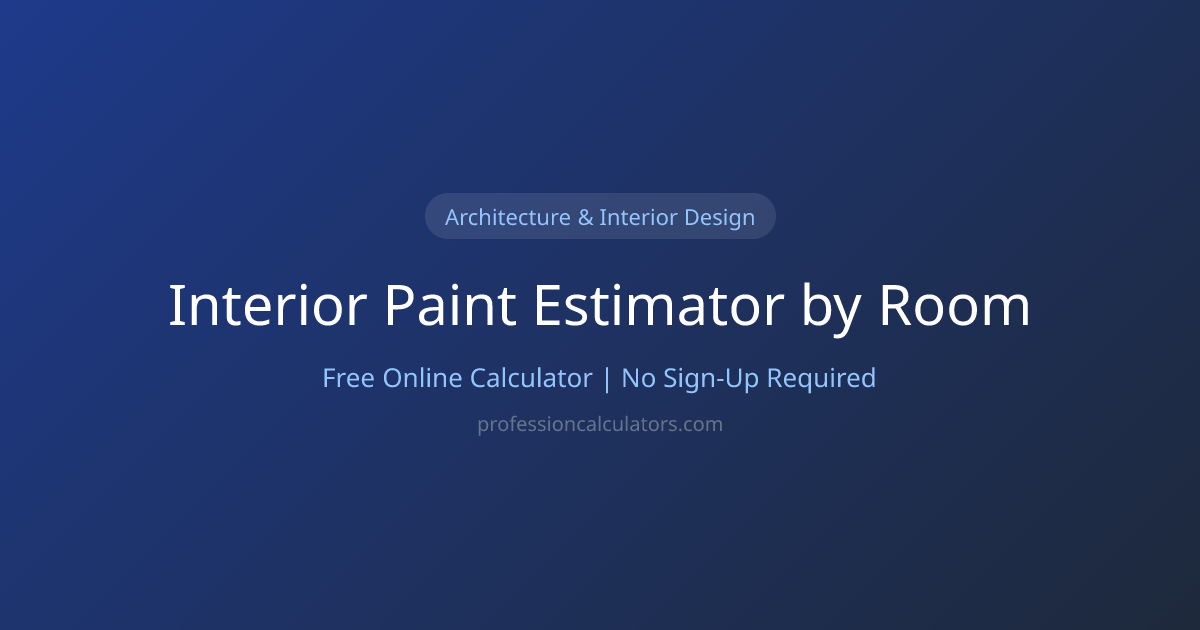 Architecture & Interior Design

Interior Paint Estimator by Room

Free Online Calculator | No Sign-Up Required

professioncalculators.com